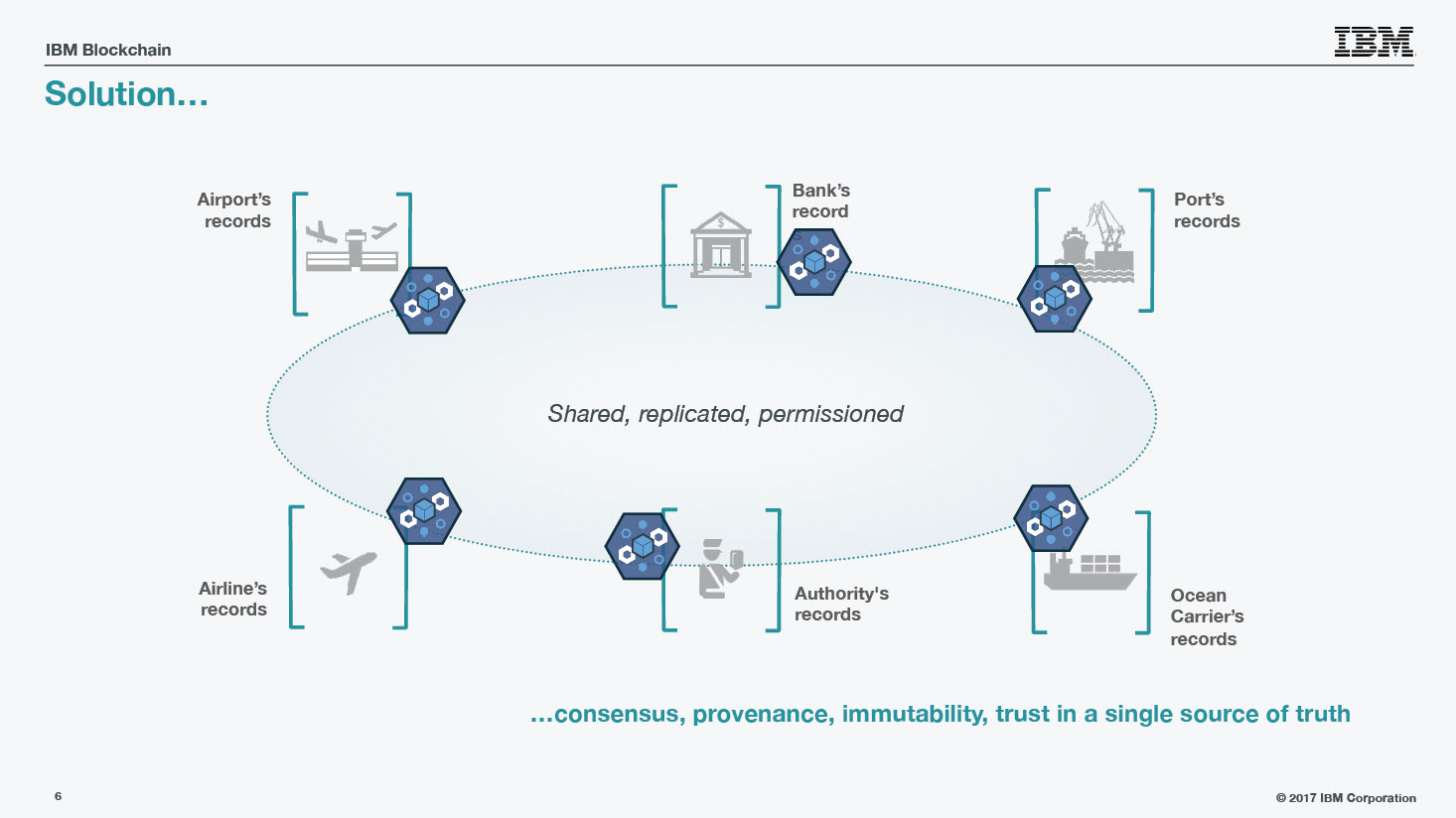 IBM Blockchain

IBM

Solution…

Airport's records

Bank's record

Port's records

Shared, replicated, permissioned

Airline's records

Authority's records

Ocean Carrier's records

…consensus, provenance, immutability, trust in a single source of truth

6

© 2017 IBM Corporation